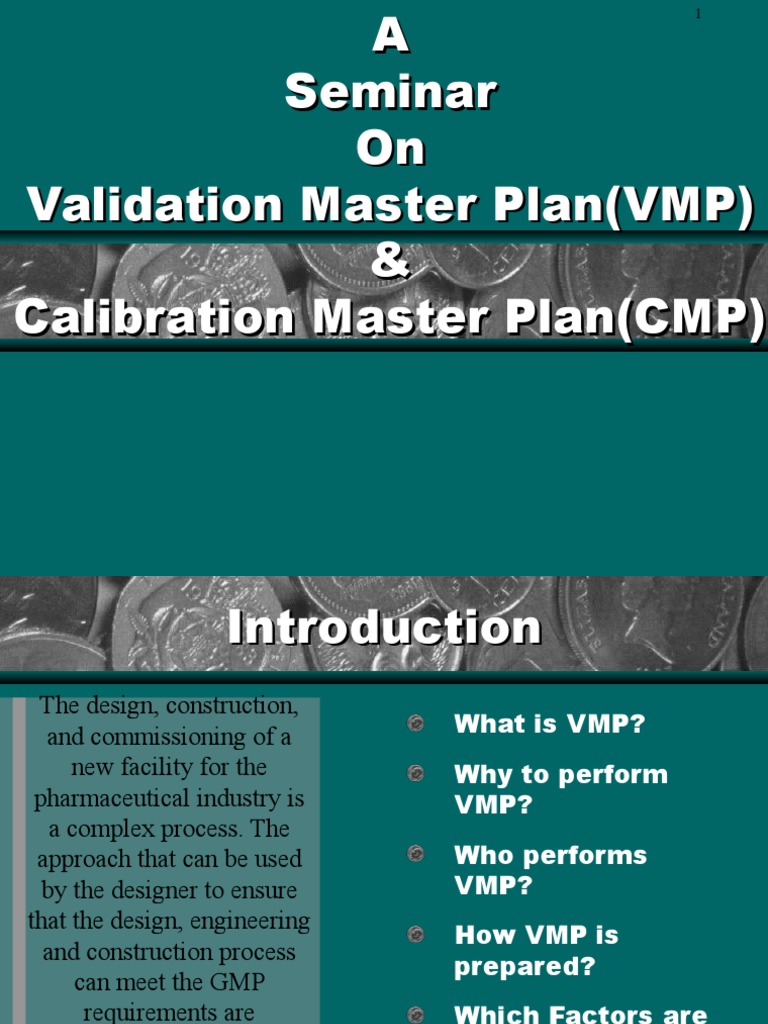 1

A
Seminar
On
Validation Master Plan(VMP)
&
Calibration Master Plan(CMP)

Introduction

The design, construction, and commissioning of a new facility for the pharmaceutical industry is a complex process. The approach that can be used by the designer to ensure that the design, engineering and construction process can meet the GMP requirements are

What is VMP?

Why to perform VMP?

Who performs VMP?

How VMP is prepared?

Which Factors are